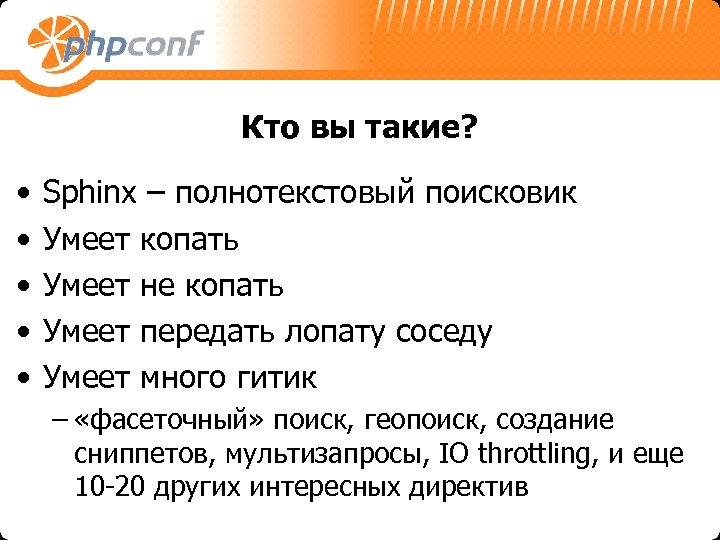 phpconf

Кто вы такие?

• Sphinx – полнотекстовый поисковик
• Умеет копать
• Умеет не копать
• Умеет передать лопату соседу
• Умеет много гитик
– «фасеточный» поиск, геопоиск, создание сниппетов, мультизапросы, IO throttling, и еще 10-20 других интересных директив